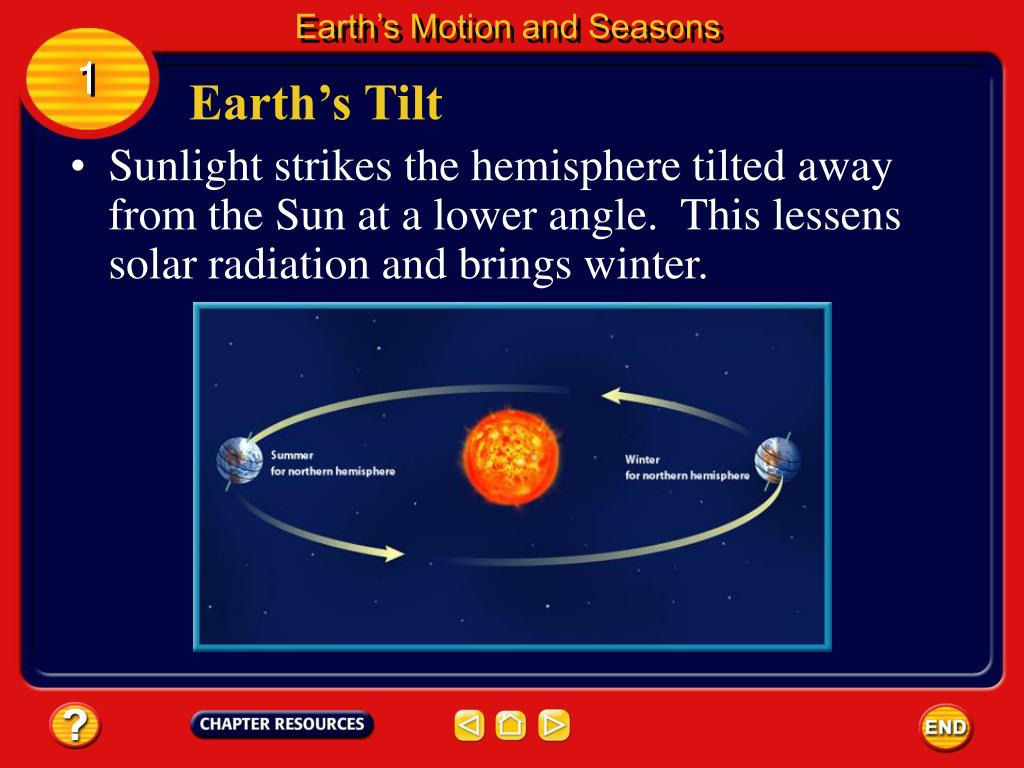 Earth's Motion and Seasons

1

Earth's Tilt

• Sunlight strikes the hemisphere tilted away from the Sun at a lower angle. This lessens solar radiation and brings winter.

Summer
for northern hemisphere

Winter
for northern hemisphere

?

CHAPTER RESOURCES

END